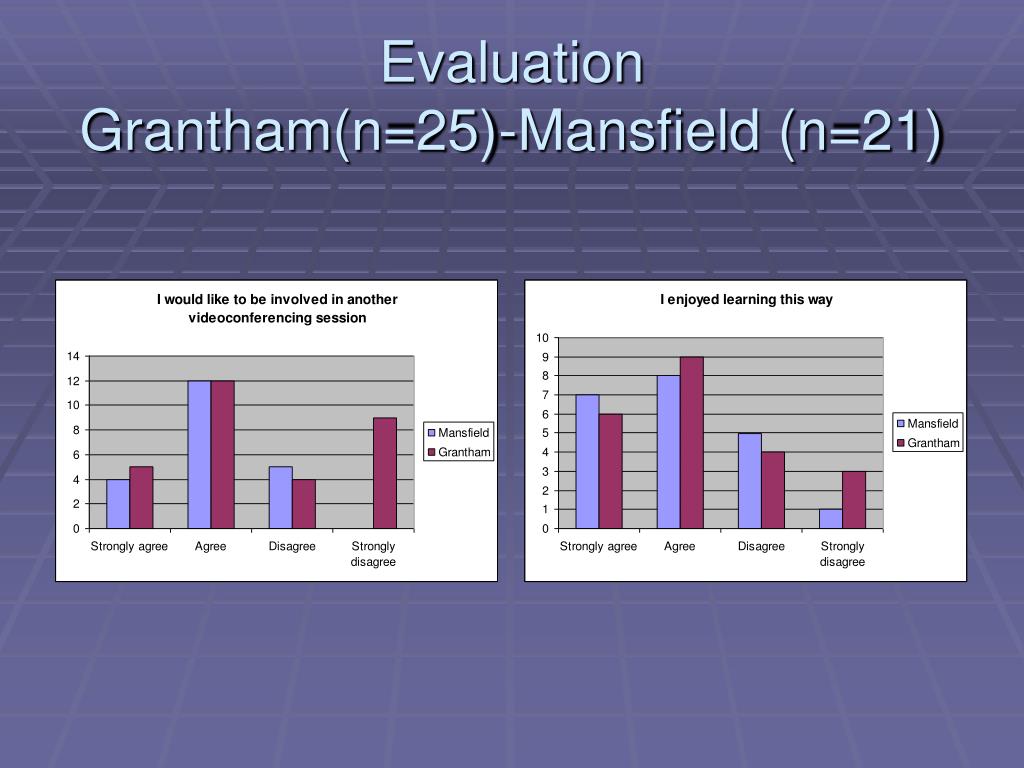 Evaluation
Grantham(n=25)-Mansfield (n=21)

I would like to be involved in another videoconferencing session

14
12
10
8
6
4
2
0

Strongly agree
Agree
Disagree
Strongly disagree

Mansfield
Grantham

I enjoyed learning this way

10
9
8
7
6
5
4
3
2
1
0

Strongly agree
Agree
Disagree
Strongly disagree

Mansfield
Grantham